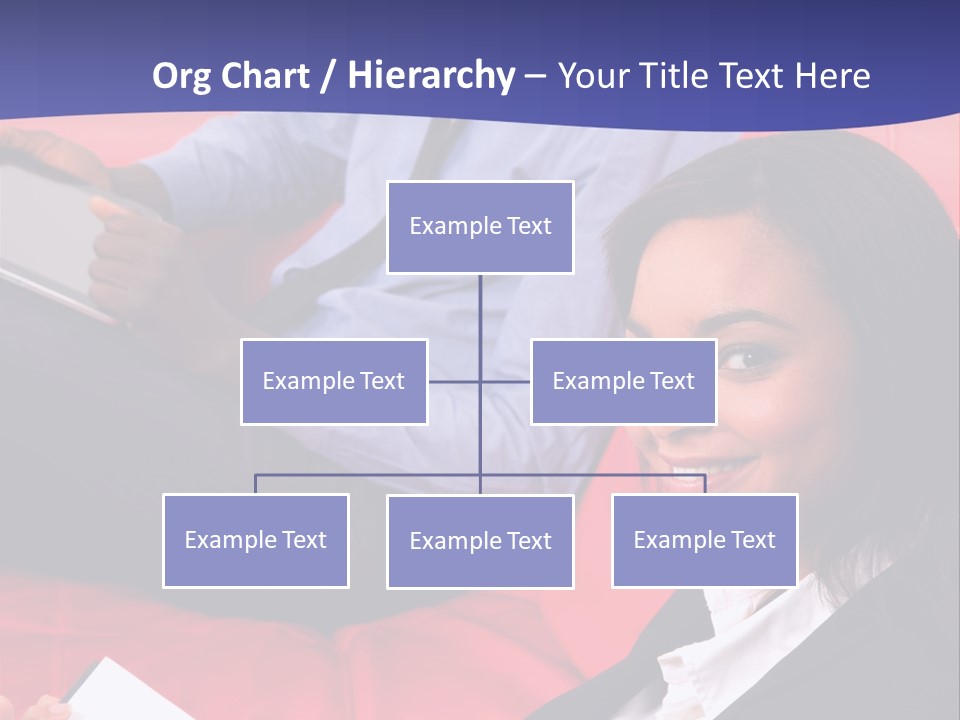 Org Chart / Hierarchy – Your Title Text Here

Example Text

Example Text

Example Text

Example Text

Example Text

Example Text